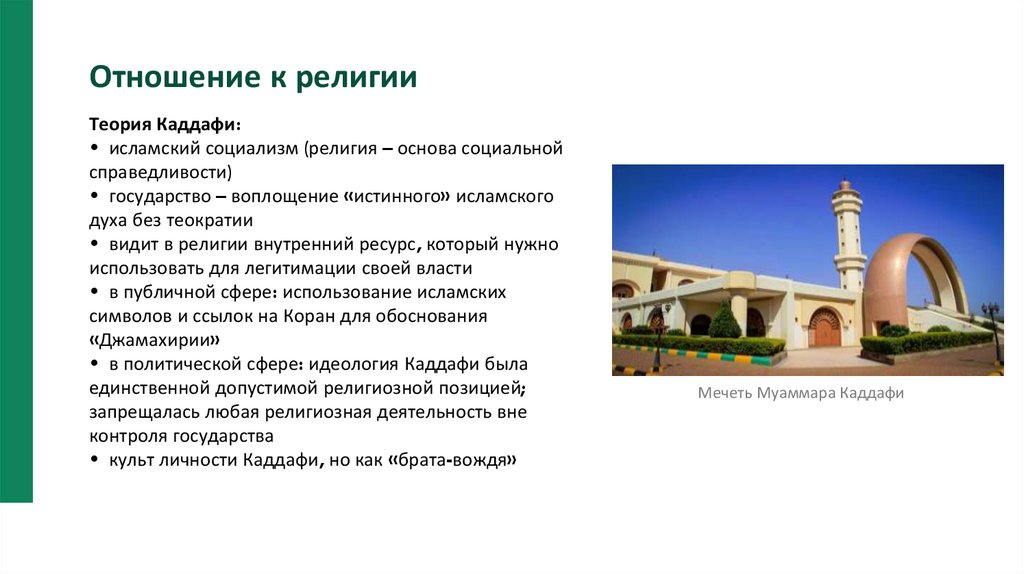 Отношение к религии

Теория Каддафи:
• исламский социализм (религия – основа социальной справедливости)
• государство – воплощение «истинного» исламского духа без теократии
• видит в религии внутренний ресурс, который нужно использовать для легитимации своей власти
• в публичной сфере: использование исламских символов и ссылок на Коран для обоснования «Джамахирии»
• в политической сфере: идеология Каддафи была единственной допустимой религиозной позицией; запрещалась любая религиозная деятельность вне контроля государства
• культ личности Каддафи, но как «брата-вождя»

Мечеть Муаммара Каддафи